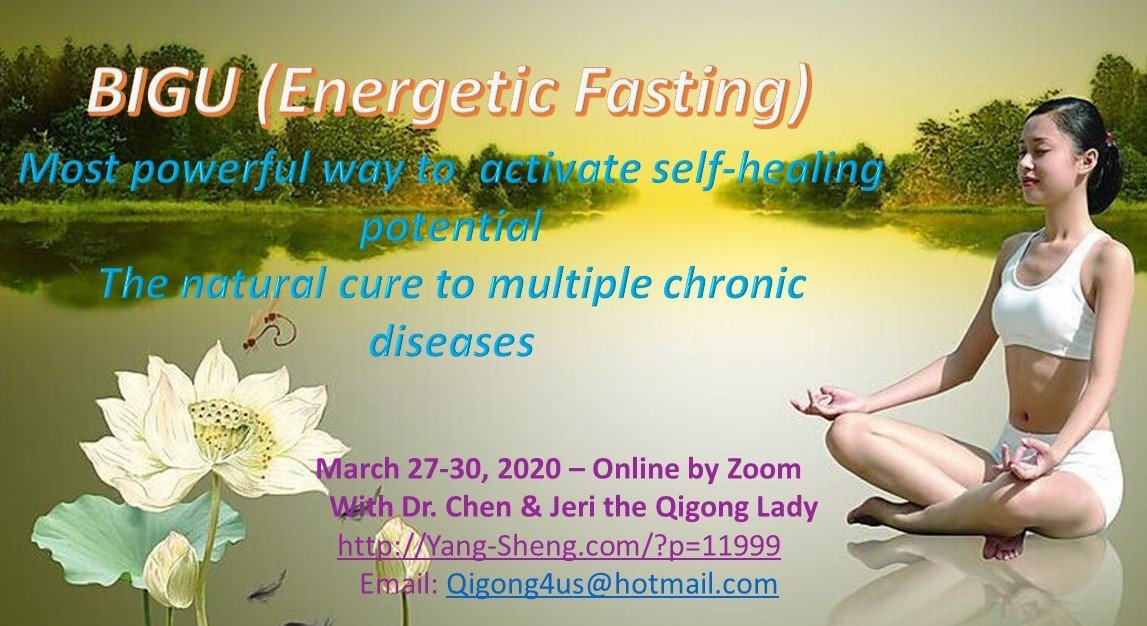 BIGU (Energetic Fasting)

Most powerful way to activate self-healing potential

The natural cure to multiple chronic diseases

March 27-30, 2020 – Online by Zoom

With Dr. Chen & Jeri the Qigong Lady

http://Yang-Sheng.com/?p=11999

Email: Qigong4us@hotmail.com